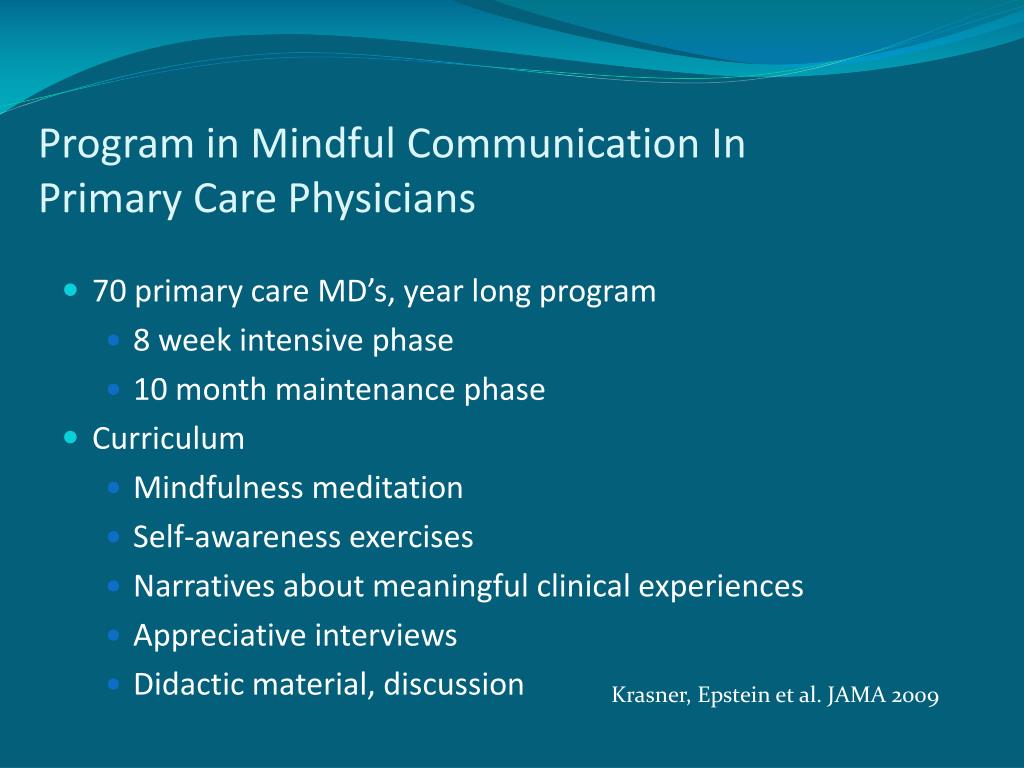 Program in Mindful Communication In Primary Care Physicians

- 70 primary care MD’s, year long program
  - 8 week intensive phase
  - 10 month maintenance phase
- Curriculum
  - Mindfulness meditation
  - Self-awareness exercises
  - Narratives about meaningful clinical experiences
  - Appreciative interviews
  - Didactic material, discussion

Krasner, Epstein et al. JAMA 2009